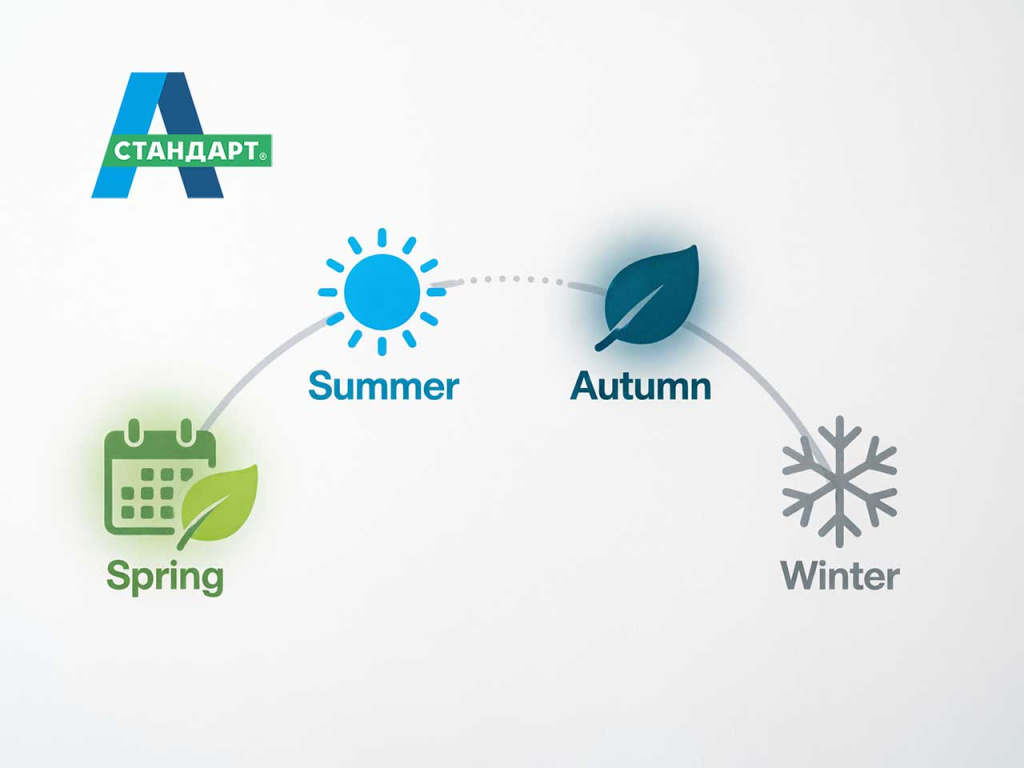 СТАНДАРТ®

Summer

Autumn

Spring

Winter